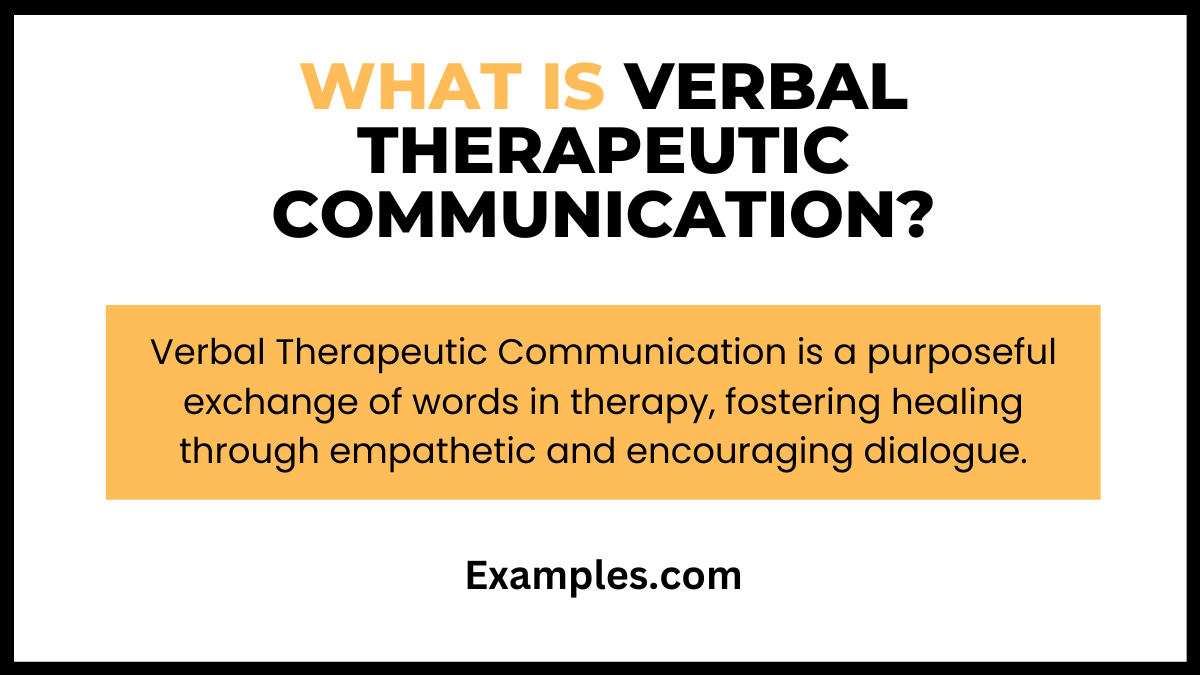 WHAT IS VERBAL THERAPEUTIC COMMUNICATION?

Verbal Therapeutic Communication is a purposeful exchange of words in therapy, fostering healing through empathetic and encouraging dialogue.

Examples.com